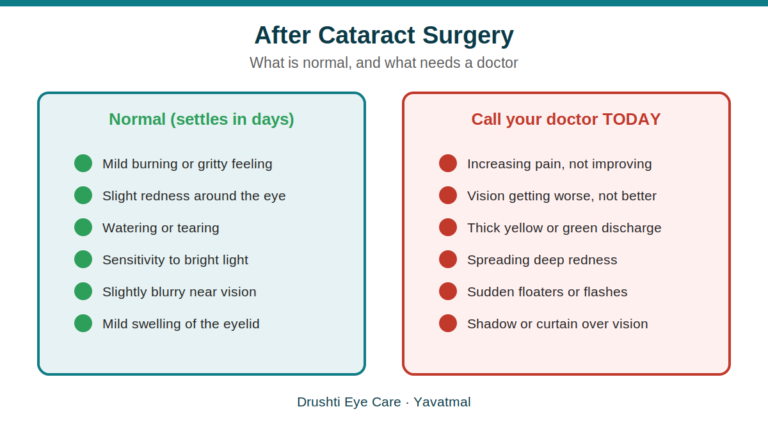 After Cataract Surgery

What is normal, and what needs a doctor

Normal (settles in days)

Mild burning or gritty feeling

Slight redness around the eye

Watering or tearing

Sensitivity to bright light

Slightly blurry near vision

Mild swelling of the eyelid

Call your doctor TODAY

Increasing pain, not improving

Vision getting worse, not better

Thick yellow or green discharge

Spreading deep redness

Sudden floaters or flashes

Shadow or curtain over vision

Drushti Eye Care · Yavatmal